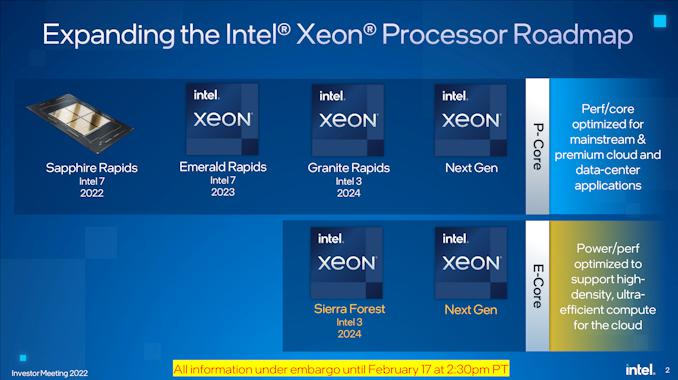 Expanding the Intel® Xeon® Processor Roadmap

Sapphire Rapids
Intel 7
2022

intel.
XEON
Emerald Rapids
Intel 7
2023

intel.
XEON
Granite Rapids
Intel 3
2024

intel.
XEON
Next Gen

P-Core

Perf/core optimized for mainstream & premium cloud and data-center applications

intel.
XEON
Sierra Forest
Intel 3
2024

intel.
XEON
Next Gen

E-Core

Power/perf optimized to support high-density, ultra-efficient compute for the cloud

Investor Meeting 2022

All information under embargo until February 17 at 2:30pm PT

intel. 2